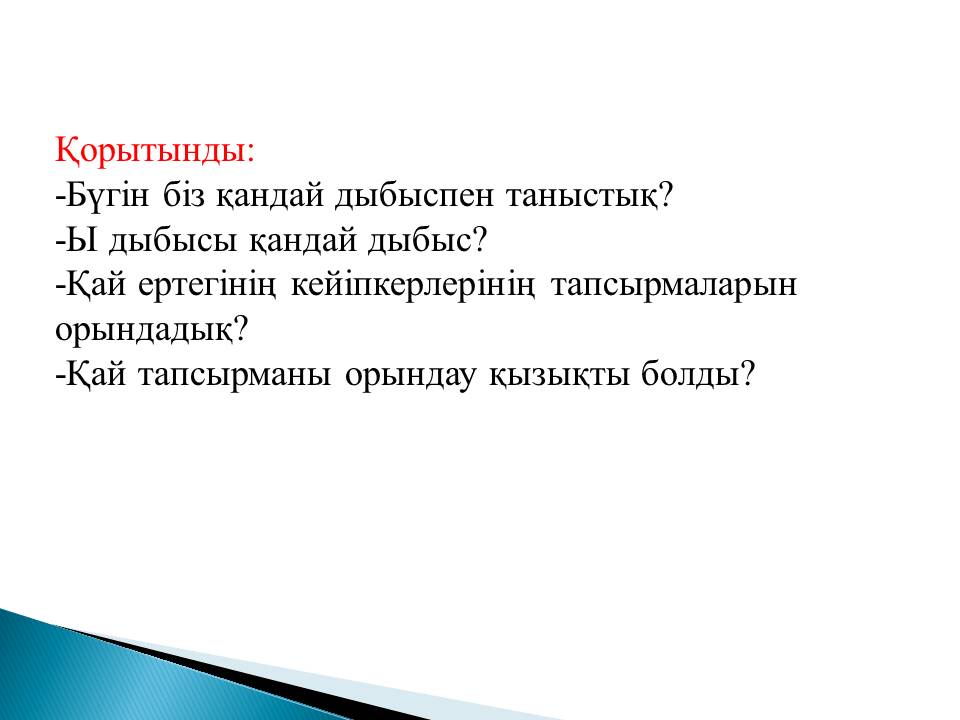 Қорытынды:
-Бүгін біз қандай дыбыспен таныстық?
-Ы дыбысы қандай дыбыс?
-Қай ертегінің кейіпкерлерінің тапсырмаларын орындадық?
-Қай тапсырманы орындау қызықты болды?